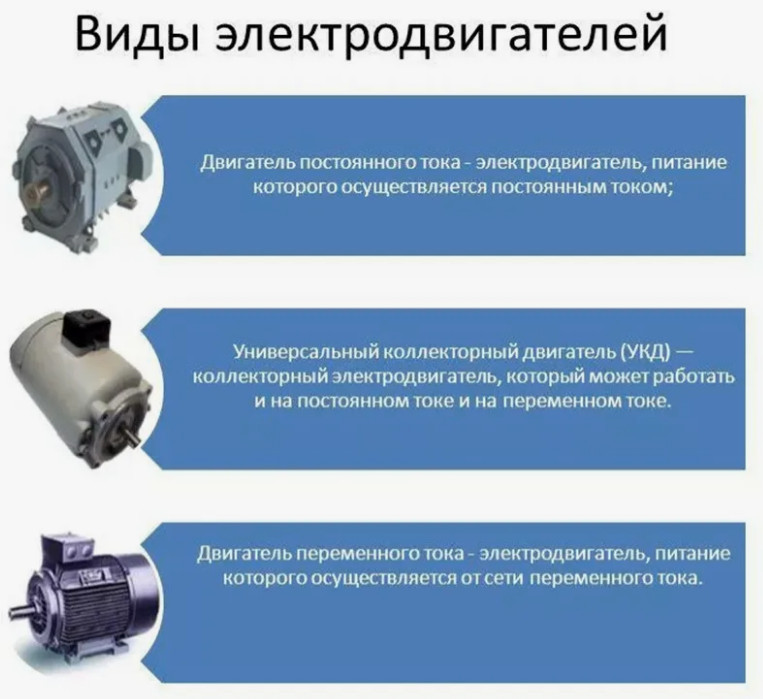 Виды электродвигателей

Двигатель постоянного тока - электродвигатель, питание которого осуществляется постоянным током;

Универсальный коллекторный двигатель (УКД) — коллекторный электродвигатель, который может работать и на постоянном токе и на переменном токе.

Двигатель переменного тока - электродвигатель, питание которого осуществляется от сети переменного тока.